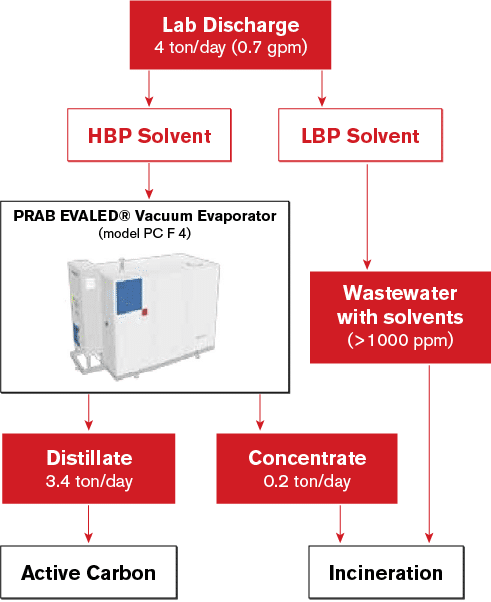 Lab Discharge
4 ton/day (0.7 gpm)

HBP Solvent

LBP Solvent

PRAB EVALED® Vacuum Evaporator
(model PC F 4)

Wastewater with solvents
(>1000 ppm)

Distillate
3.4 ton/day

Concentrate
0.2 ton/day

Active Carbon

Incineration